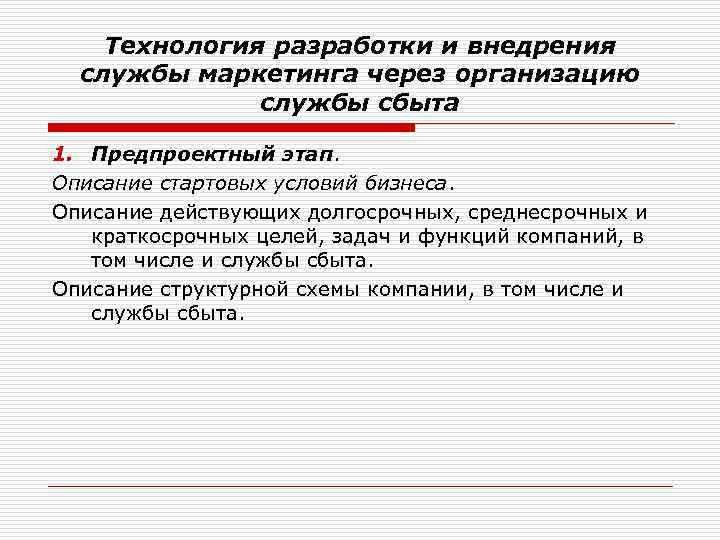 Технология разработки и внедрения службы маркетинга через организацию службы сбыта

1. Предпроектный этап.

Описание стартовых условий бизнеса.

Описание действующих долгосрочных, среднесрочных и краткосрочных целей, задач и функций компаний, в том числе и службы сбыта.

Описание структурной схемы компании, в том числе и службы сбыта.